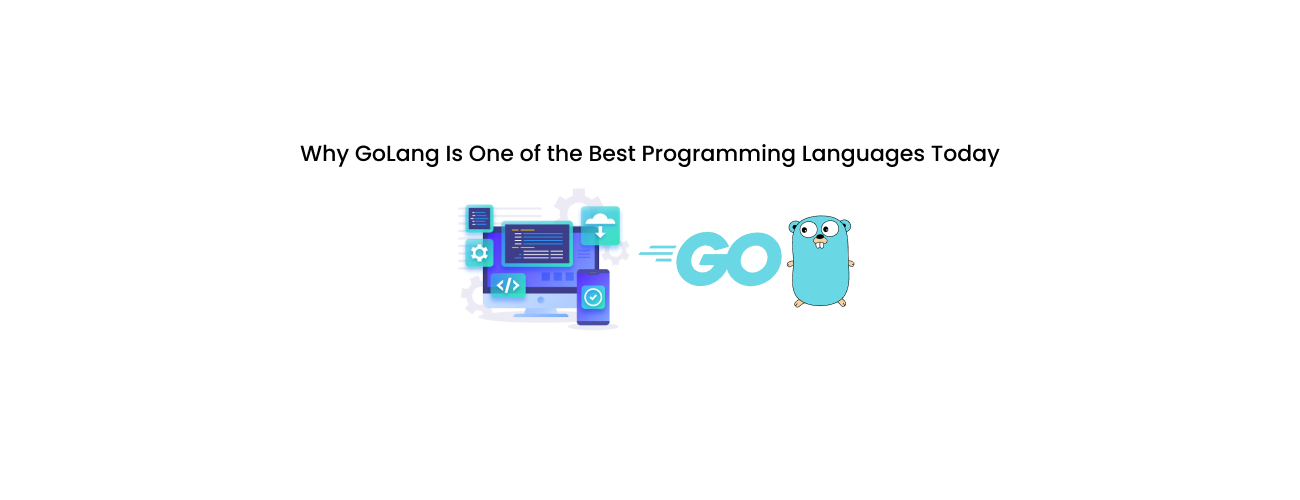 Why GoLang Is One of the Best Programming Languages Today

</>

GO